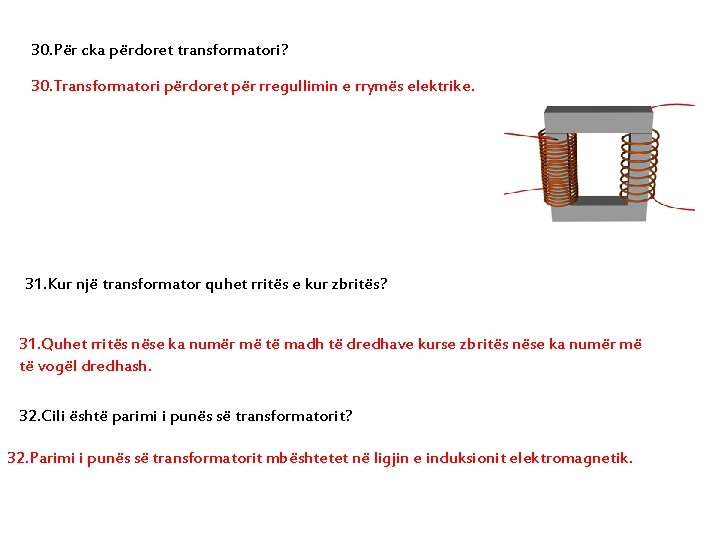 30.Për cka përdoret transformatori?

30.Transformatori përdoret për rregullimin e rrymës elektrike.

31.Kur një transformator quhet rritës e kur zbritës?

31.Quhet rritës nëse ka numër më të madh të dredhave kurse zbritës nëse ka numër më të vogël dredhash.

32.Cili është parimi i punës së transformatorit?

32.Parimi i punës së transformatorit mbështetet në ligjin e induksionit elektromagnetik.